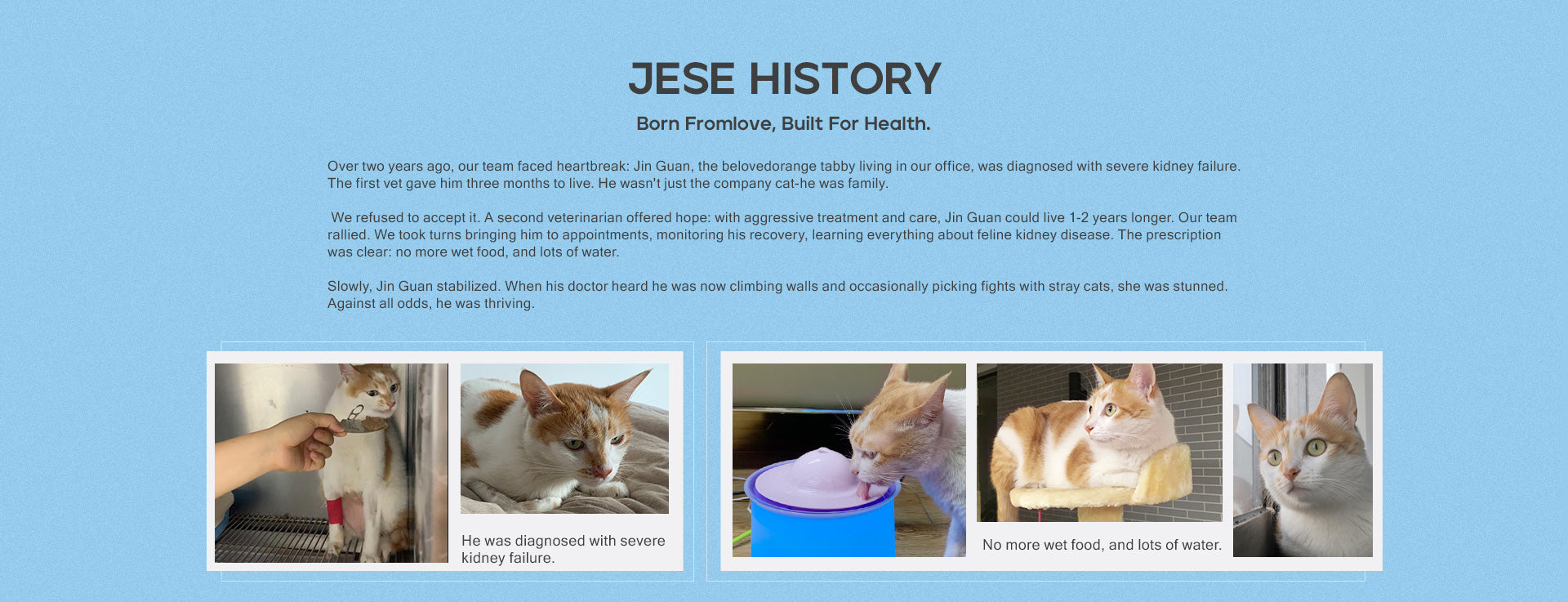 JESE HISTORY

Born Fromlove, Built For Health.

Over two years ago, our team faced heartbreak: Jin Guan, the belovedorange tabby living in our office, was diagnosed with severe kidney failure. The first vet gave him three months to live. He wasn't just the company cat-he was family.

We refused to accept it. A second veterinarian offered hope: with aggressive treatment and care, Jin Guan could live 1-2 years longer. Our team rallied. We took turns bringing him to appointments, monitoring his recovery, learning everything about feline kidney disease. The prescription was clear: no more wet food, and lots of water.

Slowly, Jin Guan stabilized. When his doctor heard he was now climbing walls and occasionally picking fights with stray cats, she was stunned. Against all odds, he was thriving.

He was diagnosed with severe kidney failure.

No more wet food, and lots of water.